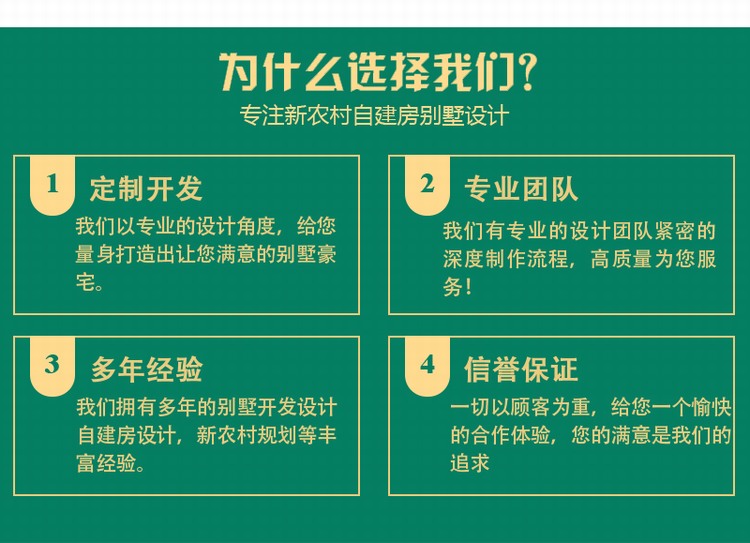 为什么选择我们?
专注新农村自建房别墅设计

1 定制开发
我们以专业的设计角度，给您量身打造出让您满意的别墅豪宅。

2 专业团队
我们有专业的设计团队紧密的深度制作流程，高质量为您服务!

3 多年经验
我们拥有多年的别墅开发设计自建房设计，新农村规划等丰富经验。

4 信誉保证
一切以顾客为重，给您一个愉快的合作体验，您的满意是我们的追求